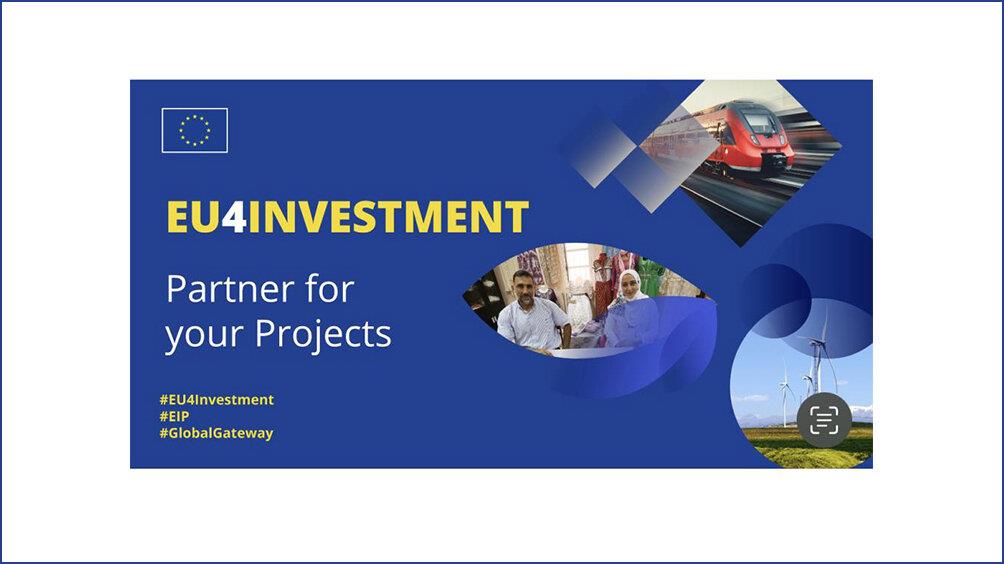 EU4INVESTMENT

Partner for your Projects

#EU4Investment
#EIP
#GlobalGateway